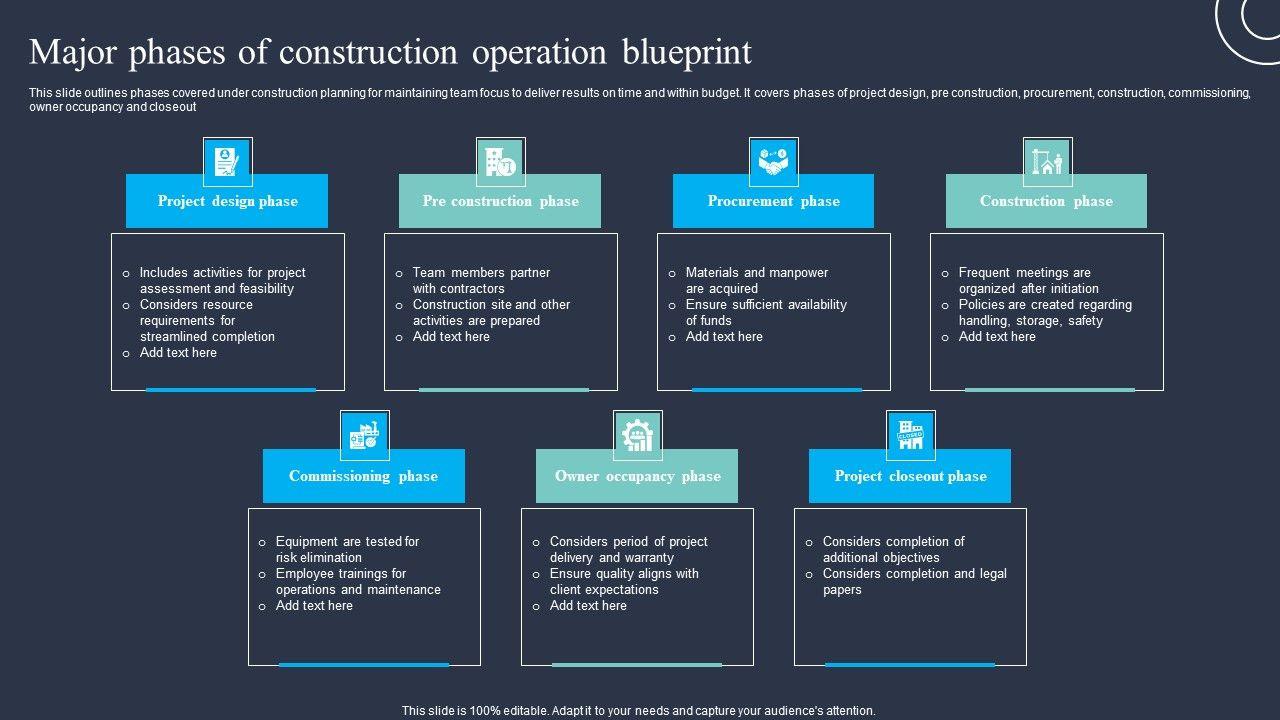 Major phases of construction operation blueprint

This slide outlines phases covered under construction planning for maintaining team focus to deliver results on time and within budget. It covers phases of project design, pre construction, procurement, construction, commissioning, owner occupancy and closeout

Project design phase

o Includes activities for project assessment and feasibility
o Considers resource requirements for streamlined completion
o Add text here

Pre construction phase

o Team members partner with contractors
o Construction site and other activities are prepared
o Add text here

Procurement phase

o Materials and manpower are acquired
o Ensure sufficient availability of funds
o Add text here

Construction phase

o Frequent meetings are organized after initiation
o Policies are created regarding handling, storage, safety
o Add text here

Commissioning phase

o Equipment are tested for risk elimination
o Employee trainings for operations and maintenance
o Add text here

Owner occupancy phase

o Considers period of project delivery and warranty
o Ensure quality aligns with client expectations
o Add text here

CLOSED

Project closeout phase

o Considers completion of additional objectives
o Considers completion and legal papers

This slide is 100% editable. Adapt it to your needs and capture your audience's attention.